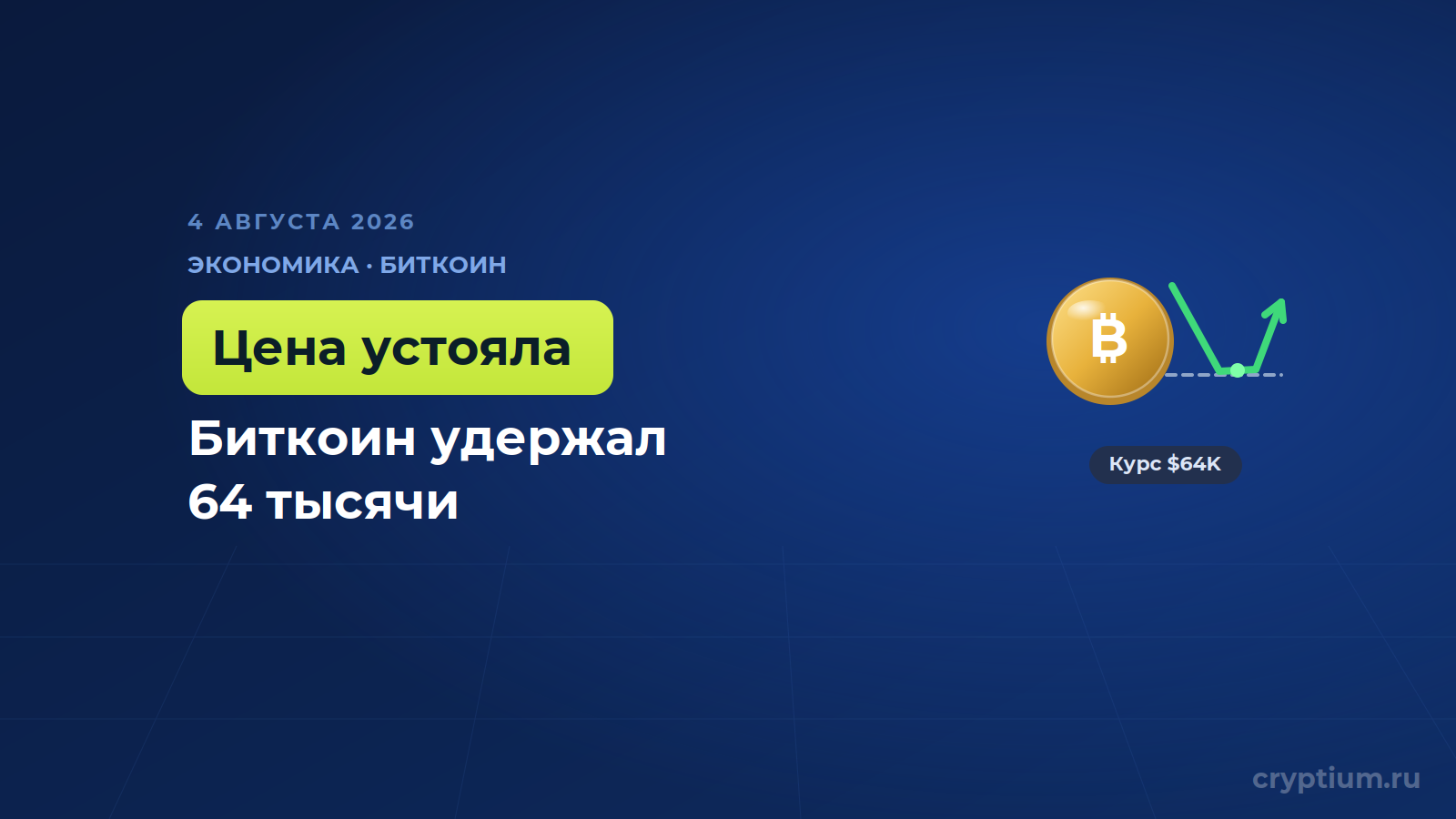 4 АВГУСТА 2026

ЭКОНОМИКА · БИТКОИН

Цена устояла

Биткоин удержал 64 тысячи

₿

Курс $64K

cryptium.ru